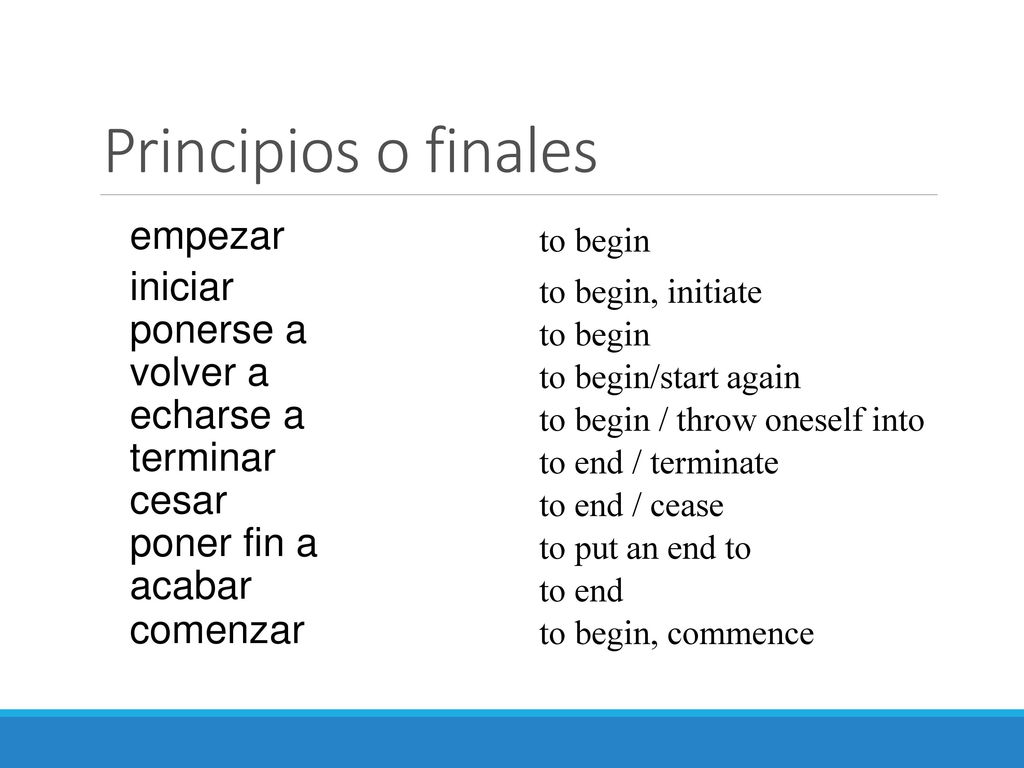 Principios o finales

empezar
iniciar
ponerse a
volver a
echarse a
terminar
cesar
poner fin a
acabar
comenzar

to begin
to begin, initiate
to begin
to begin/start again
to begin / throw oneself into
to end / terminate
to end / cease
to put an end to
to end
to begin, commence